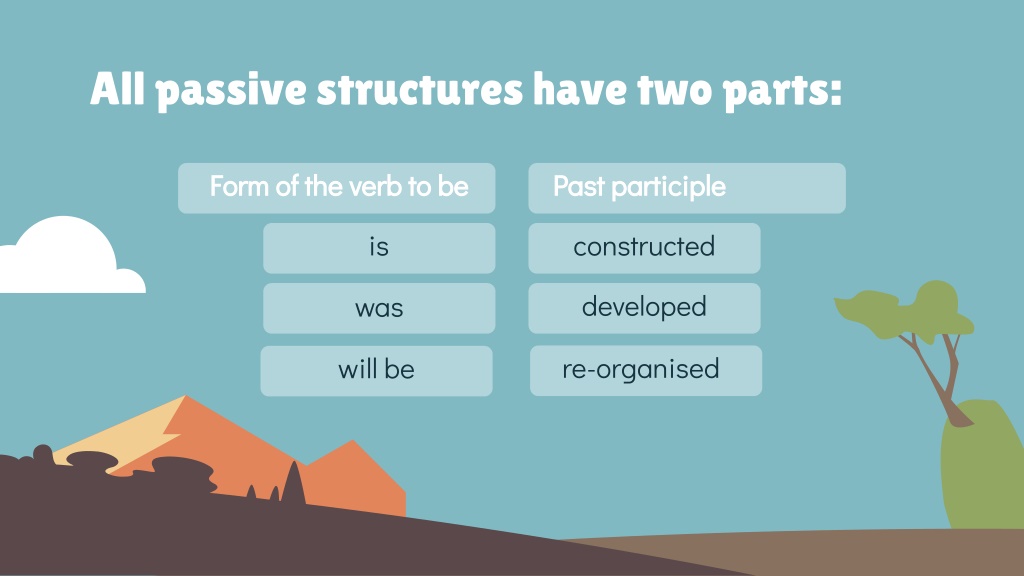 All passive structures have two parts:

| Form of the verb to be | Past participle |
|---|---|
| is | constructed |
| was | developed |
| will be | re-organised |